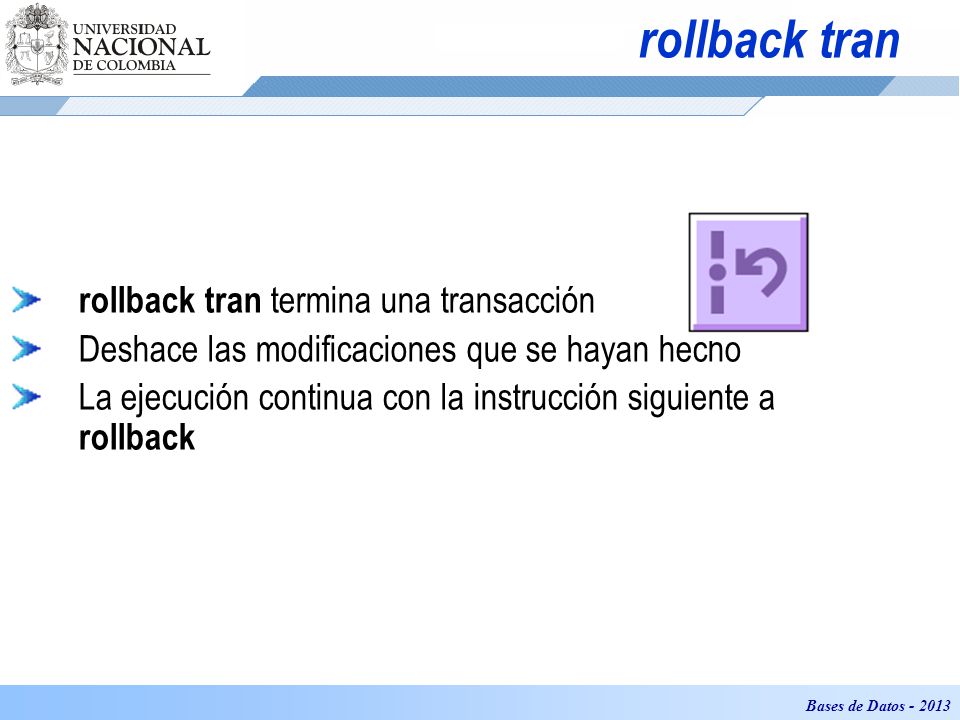 UNIVERSIDAD
NACIONAL
DE COLOMBIA

rollback tran

rollback tran termina una transacción

Deshace las modificaciones que se hayan hecho

La ejecución continua con la instrucción siguiente a rollback

Bases de Datos - 2013